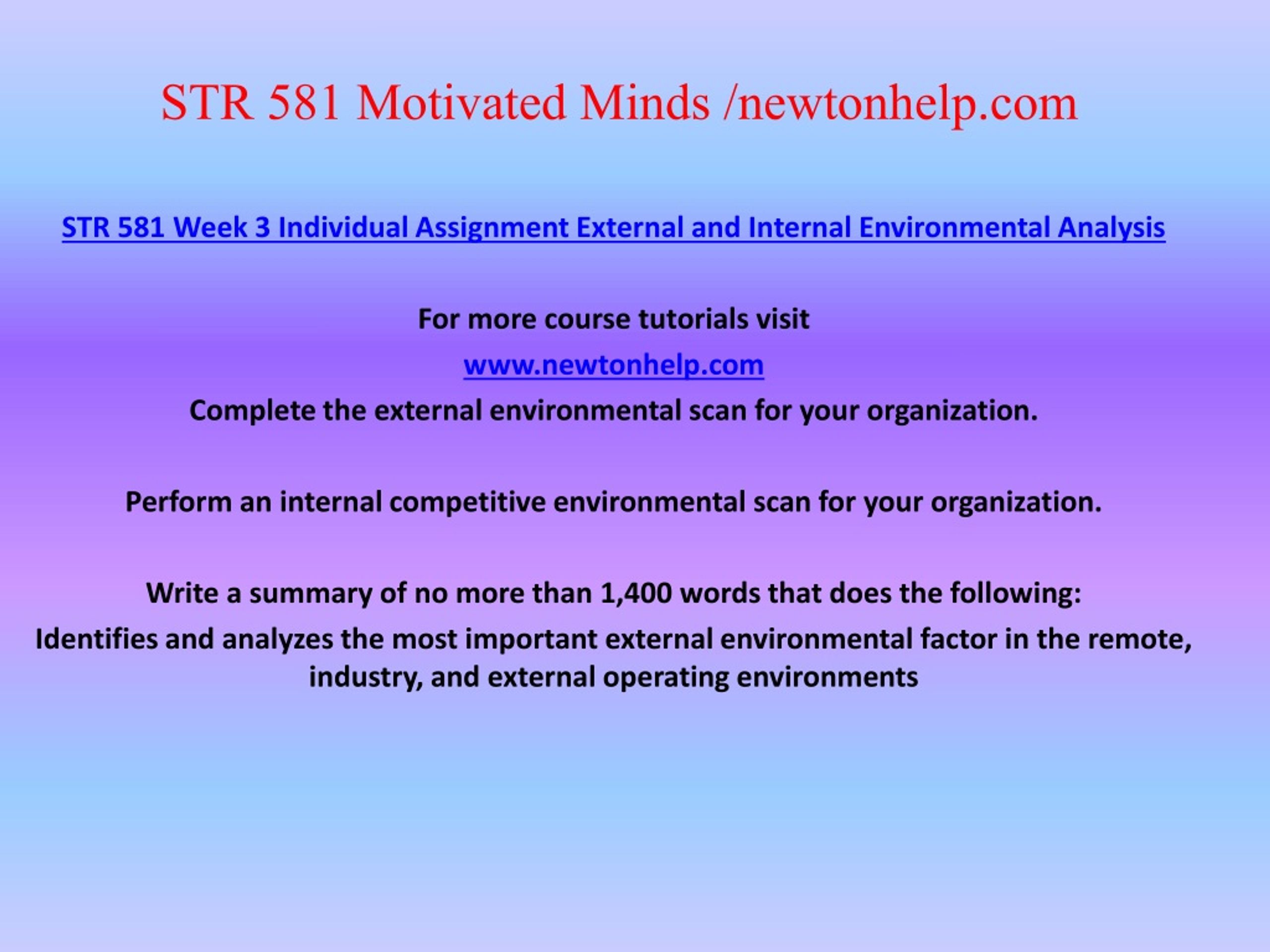 STR 581 Motivated Minds /newtonhelp.com

STR 581 Week 3 Individual Assignment External and Internal Environmental Analysis

For more course tutorials visit
www.newtonhelp.com
Complete the external environmental scan for your organization.

Perform an internal competitive environmental scan for your organization.

Write a summary of no more than 1,400 words that does the following:
Identifies and analyzes the most important external environmental factor in the remote, industry, and external operating environments